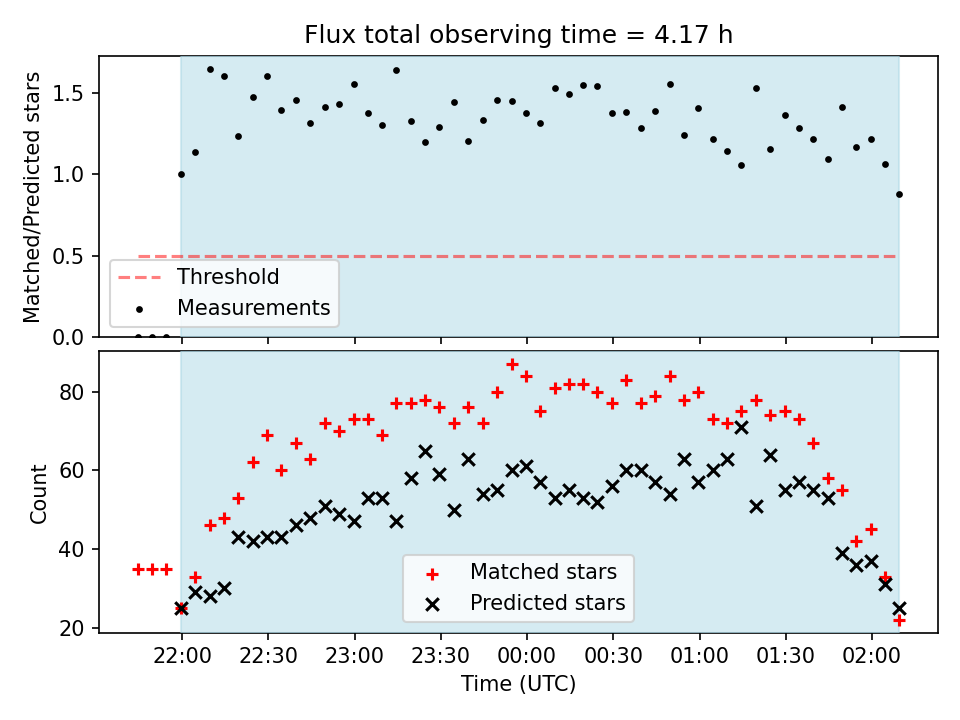 Flux total observing time = 4.17 h

Matched/Predicted stars

1.5
1.0
0.5
0.0

Threshold
Measurements

Count

80
60
40
20

Matched stars
Predicted stars

22:00
22:30
23:00
23:30
00:00
00:30
01:00
01:30
02:00

Time (UTC)